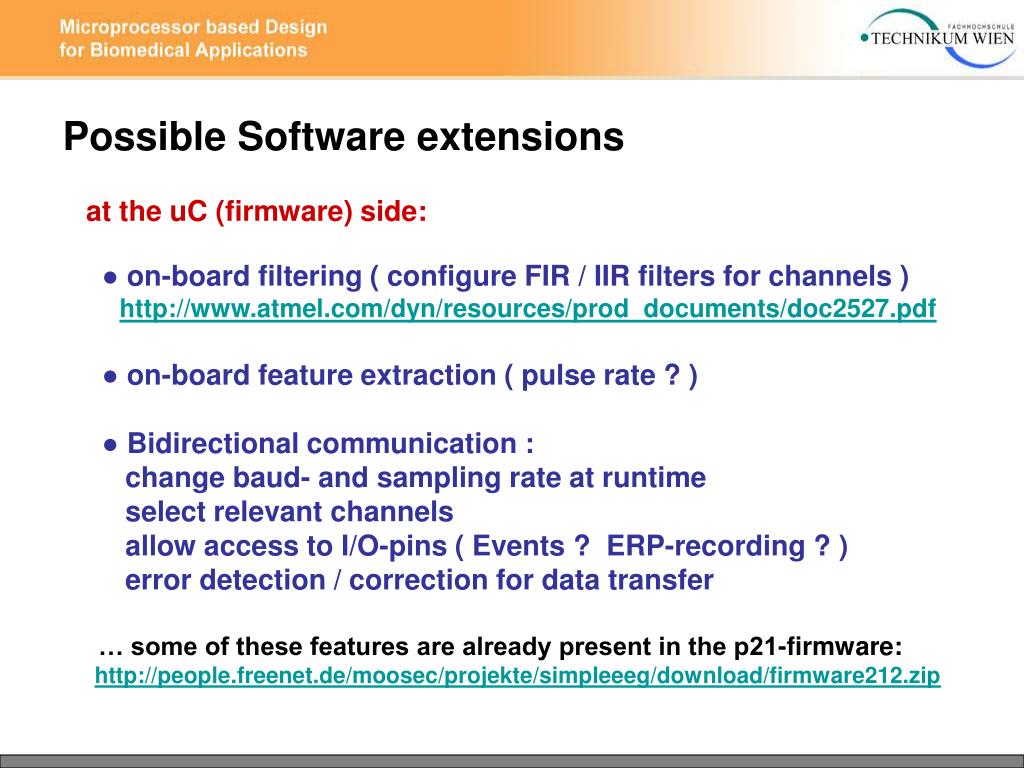 Microprocessor based Design
for Biomedical Applications

FACHHOCHSCHULE
TECHNIKUM WIEN

Possible Software extensions

at the uC (firmware) side:

● on-board filtering ( configure FIR / IIR filters for channels )
http://www.atmel.com/dyn/resources/prod_documents/doc2527.pdf

● on-board feature extraction ( pulse rate ? )

● Bidirectional communication :
change baud- and sampling rate at runtime
select relevant channels
allow access to I/O-pins ( Events ? ERP-recording ? )
error detection / correction for data transfer

… some of these features are already present in the p21-firmware:
http://people.freenet.de/moosec/projekte/simpleeeg/download/firmware212.zip